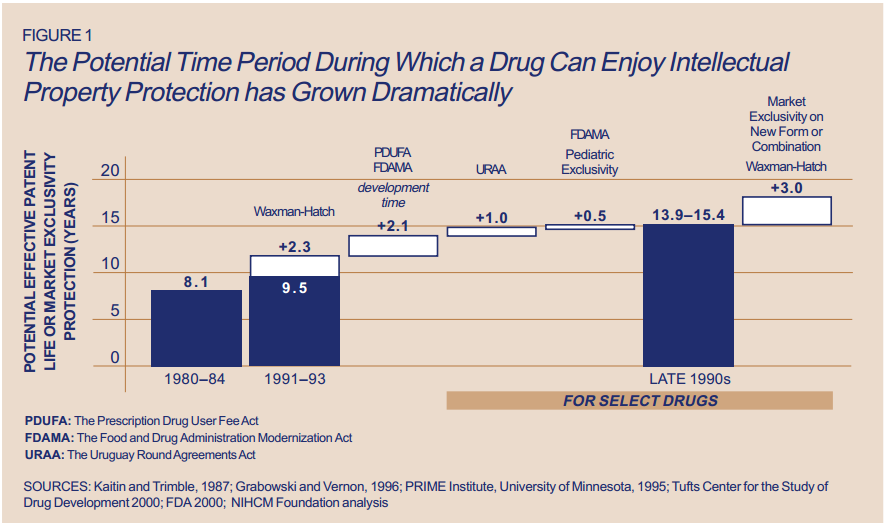 FIGURE 1

The Potential Time Period During Which a Drug Can Enjoy Intellectual Property Protection has Grown Dramatically

POTENTIAL EFFECTIVE PATENT LIFE OR MARKET EXCLUSIVITY PROTECTION (YEARS)

20
15
10
5
0

8.1
1980–84

Waxman-Hatch
+2.3
9.5
1991–93

PDUFA
FDAMA
development time
+2.1

URAA
+1.0

FDAMA
Pediatric Exclusivity
+0.5

13.9–15.4
LATE 1990s

Market Exclusivity on New Form or Combination
Waxman-Hatch
+3.0

FOR SELECT DRUGS

PDUFA: The Prescription Drug User Fee Act
FDAMA: The Food and Drug Administration Modernization Act
URAA: The Uruguay Round Agreements Act

SOURCES: Kaitin and Trimble, 1987; Grabowski and Vernon, 1996; PRIME Institute, University of Minnesota, 1995; Tufts Center for the Study of Drug Development 2000; FDA 2000; NIHCM Foundation analysis